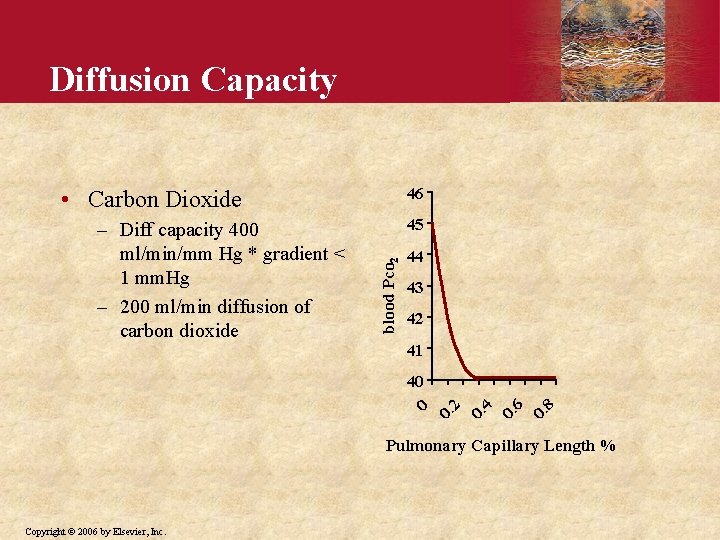 Diffusion Capacity

• Carbon Dioxide
– Diff capacity 400 ml/min/mm Hg * gradient < 1 mmHg
– 200 ml/min diffusion of carbon dioxide

46
45
44
43
42
41
40
blood $Pco_2$
0
0.2
0.4
0.6
0.8
Pulmonary Capillary Length %

Copyright © 2006 by Elsevier, Inc.